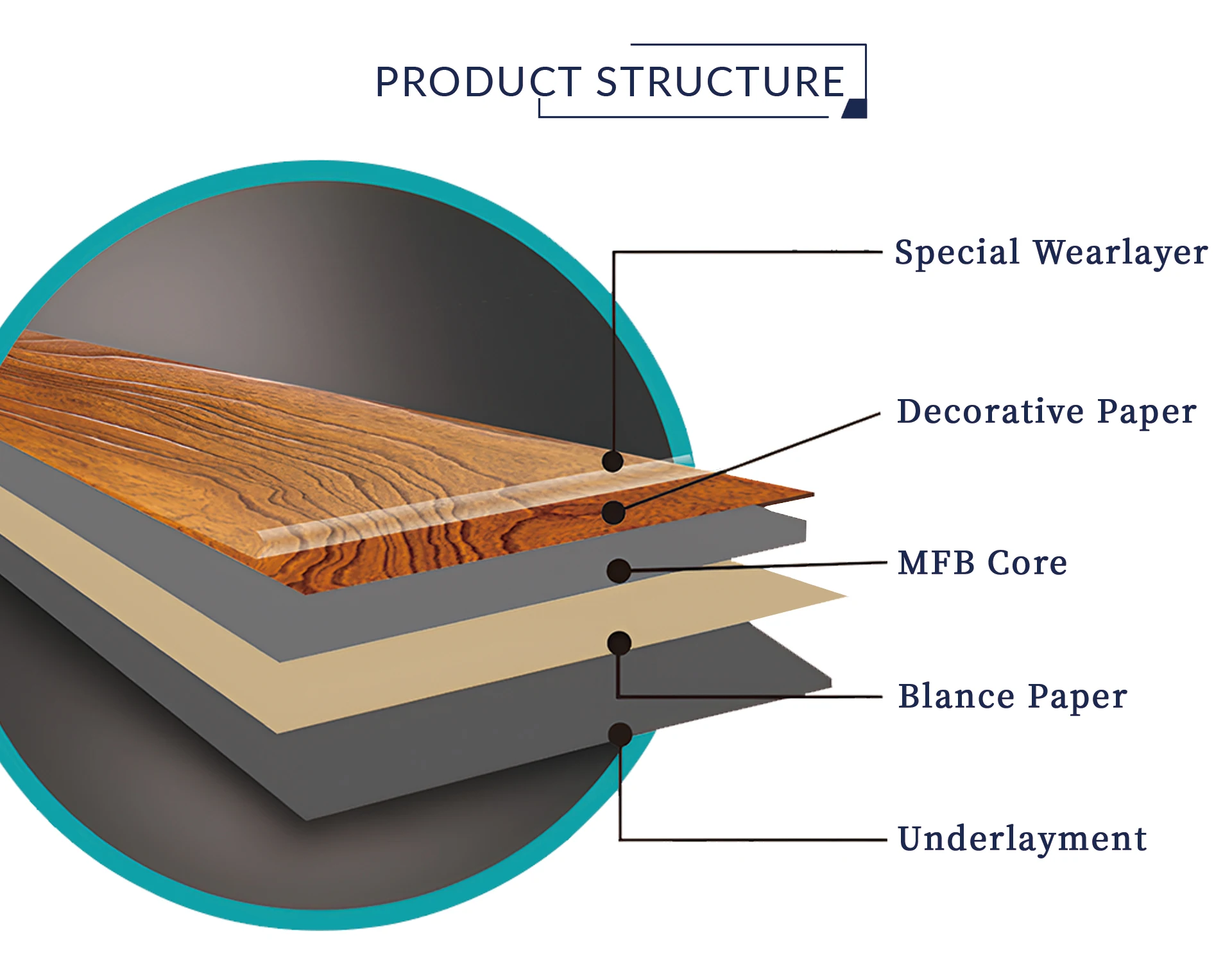 PRODUCT STRUCTURE

Special Wearlayer

Decorative Paper

MFB Core

Blance Paper

Underlayment